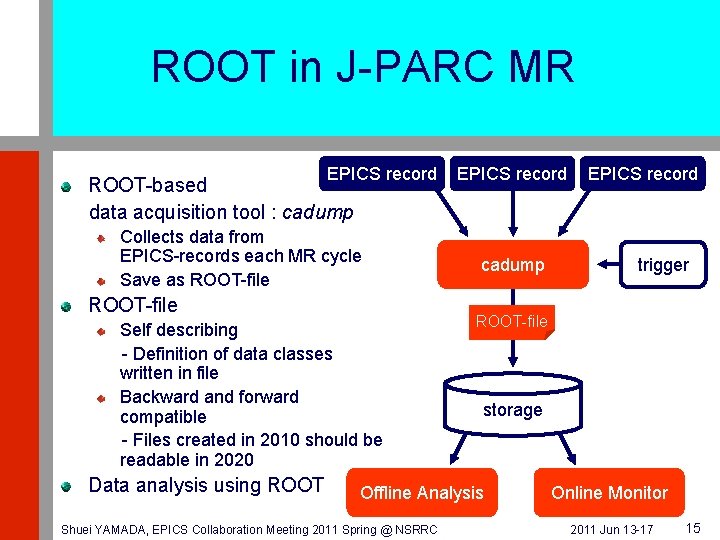 ROOT in J-PARC MR

• ROOT-based data acquisition tool : cadump
• Collects data from EPICS-records each MR cycle
• Save as ROOT-file
• ROOT-file
• Self describing
- Definition of data classes written in file
• Backward and forward compatible
- Files created in 2010 should be readable in 2020
• Data analysis using ROOT

EPICS record
EPICS record
EPICS record
cadump
trigger
ROOT-file
storage
Offline Analysis
Online Monitor

Shuei YAMADA, EPICS Collaboration Meeting 2011 Spring @ NSRRC
2011 Jun 13-17
15